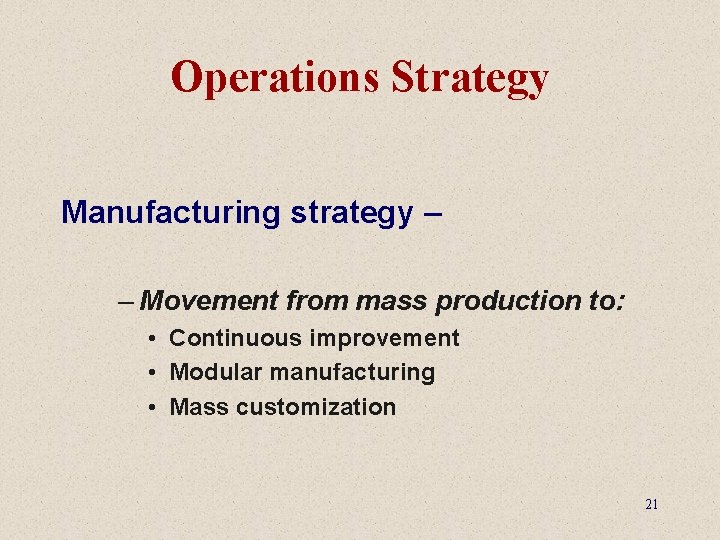 Operations Strategy

Manufacturing strategy –

– Movement from mass production to:

• Continuous improvement
• Modular manufacturing
• Mass customization

21